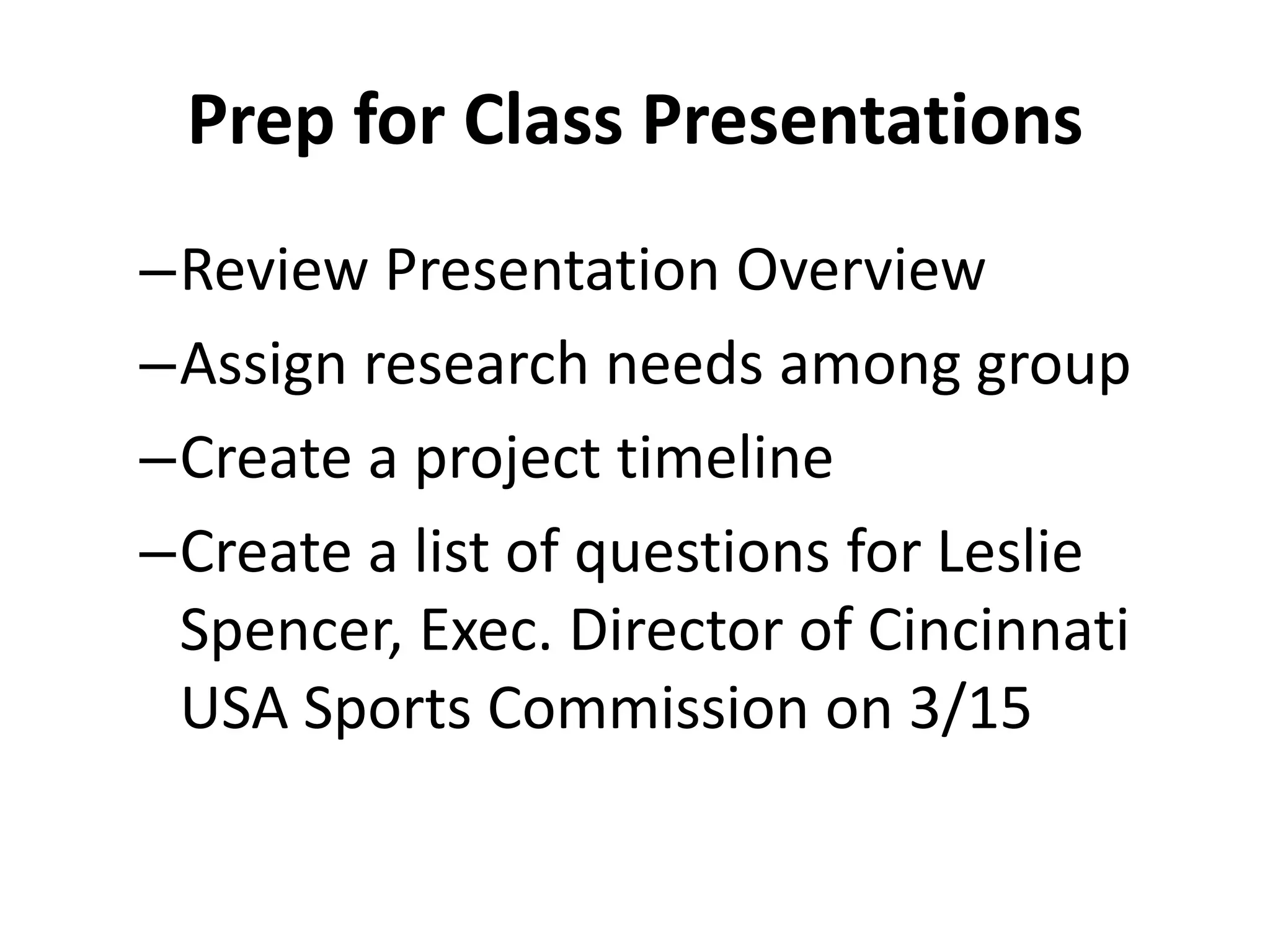 Prep for Class Presentations

–Review Presentation Overview

–Assign research needs among group

–Create a project timeline

–Create a list of questions for Leslie Spencer, Exec. Director of Cincinnati USA Sports Commission on 3/15